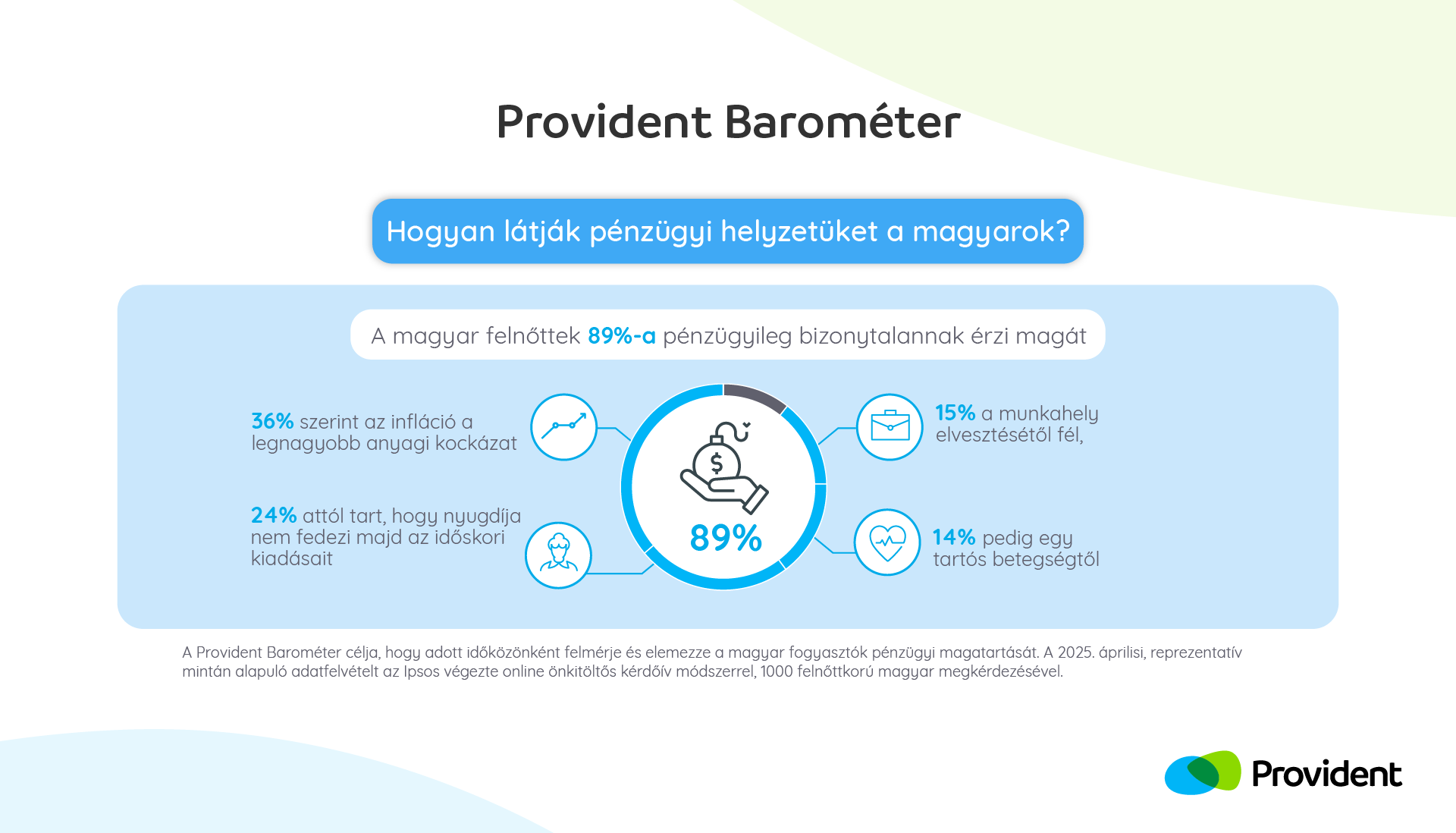 Provident Barométer

Hogyan látják pénzügyi helyzetüket a magyarok?

A magyar felnőttek 89%-a pénzügyileg bizonytalannak érzi magát

36% szerint az infláció a legnagyobb anyagi kockázat

24% attól tart, hogy nyugdíja nem fedezi majd az időskori kiadásait

$

89%

15% a munkahely elvesztésétől fél,

14% pedig egy tartós betegségtől

A Provident Barométer célja, hogy adott időközönként felmérje és elemezze a magyar fogyasztók pénzügyi magatartását. A 2025. áprilisi, reprezentatív mintán alapuló adatfelvételt az Ipsos végezte online önkitöltős kérdőív módszerrel, 1000 felnőttkorú magyar megkérdezésével.

Provident